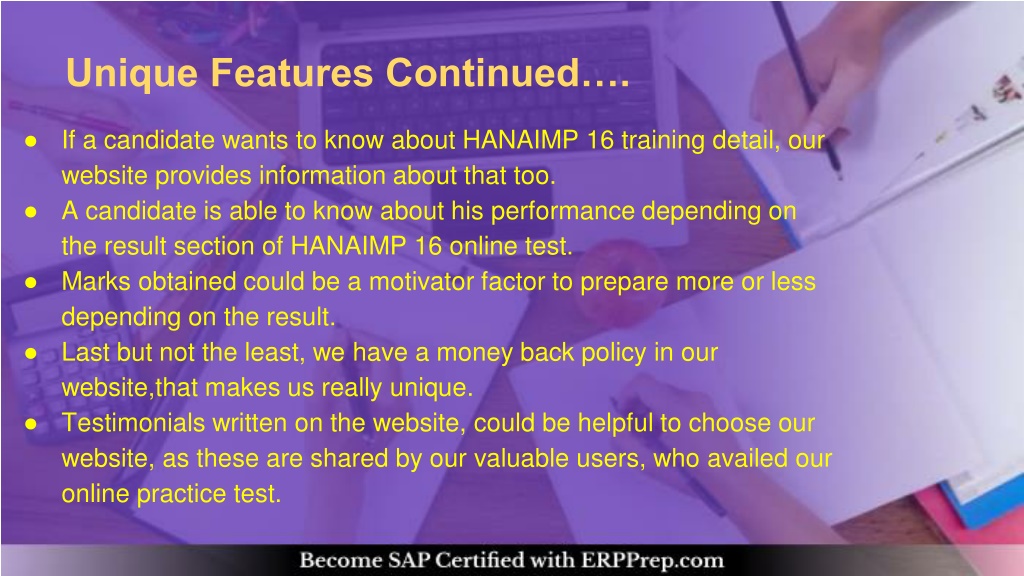 Unique Features Continued….

● If a candidate wants to know about HANAIMP 16 training detail, our website provides information about that too.
● A candidate is able to know about his performance depending on the result section of HANAIMP 16 online test.
● Marks obtained could be a motivator factor to prepare more or less depending on the result.
● Last but not the least, we have a money back policy in our website,that makes us really unique.
● Testimonials written on the website, could be helpful to choose our website, as these are shared by our valuable users, who availed our online practice test.

Become SAP Certified with ERPPrep.com